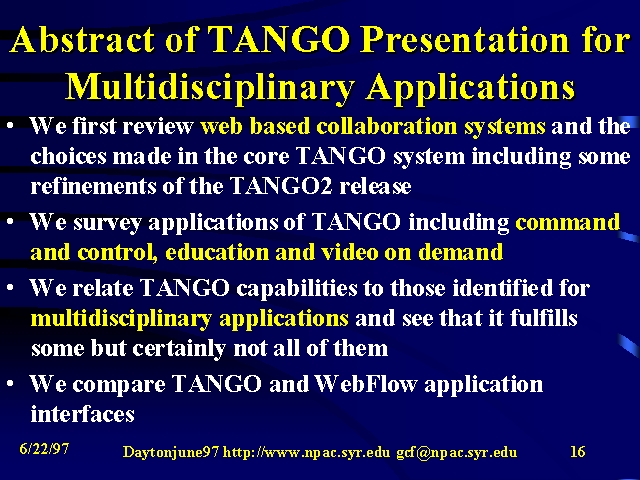 Abstract of TANGO Presentation for Multidisciplinary Applications

• We first review web based collaboration systems and the choices made in the core TANGO system including some refinements of the TANGO2 release

• We survey applications of TANGO including command and control, education and video on demand

• We relate TANGO capabilities to those identified for multidisciplinary applications and see that it fulfills some but certainly not all of them

• We compare TANGO and WebFlow application interfaces

6/22/97

Daytonjune97 http://www.npac.syr.edu gcf@npac.syr.edu

16